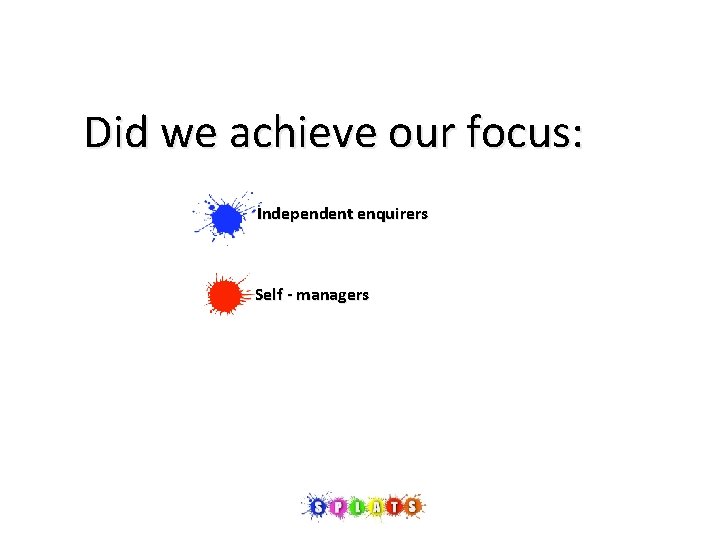 Did we achieve our focus:

Independent enquirers

Self - managers

SPLATS